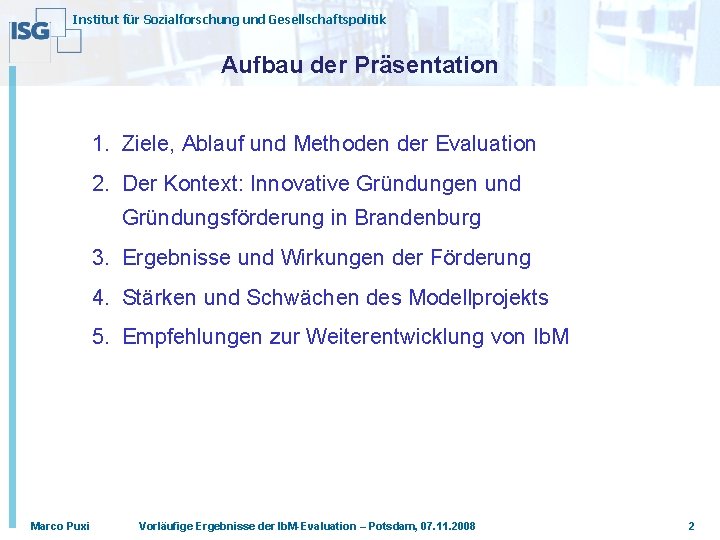 ISG Institut für Sozialforschung und Gesellschaftspolitik

Aufbau der Präsentation

1. Ziele, Ablauf und Methoden der Evaluation
2. Der Kontext: Innovative Gründungen und Gründungsförderung in Brandenburg
3. Ergebnisse und Wirkungen der Förderung
4. Stärken und Schwächen des Modellprojekts
5. Empfehlungen zur Weiterentwicklung von IbM

Marco Puxi Vorläufige Ergebnisse der IbM-Evaluation – Potsdam, 07.11.2008 2